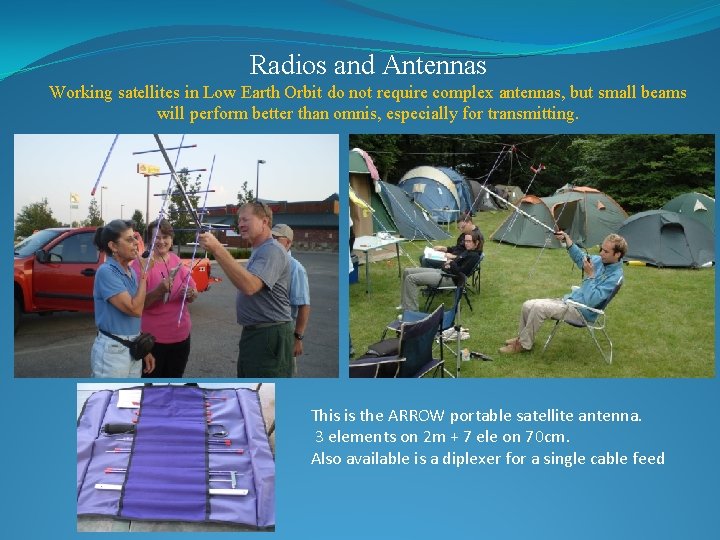 Radios and Antennas

Working satellites in Low Earth Orbit do not require complex antennas, but small beams will perform better than omnis, especially for transmitting.

This is the ARROW portable satellite antenna.
3 elements on 2m + 7 ele on 70cm.
Also available is a diplexer for a single cable feed